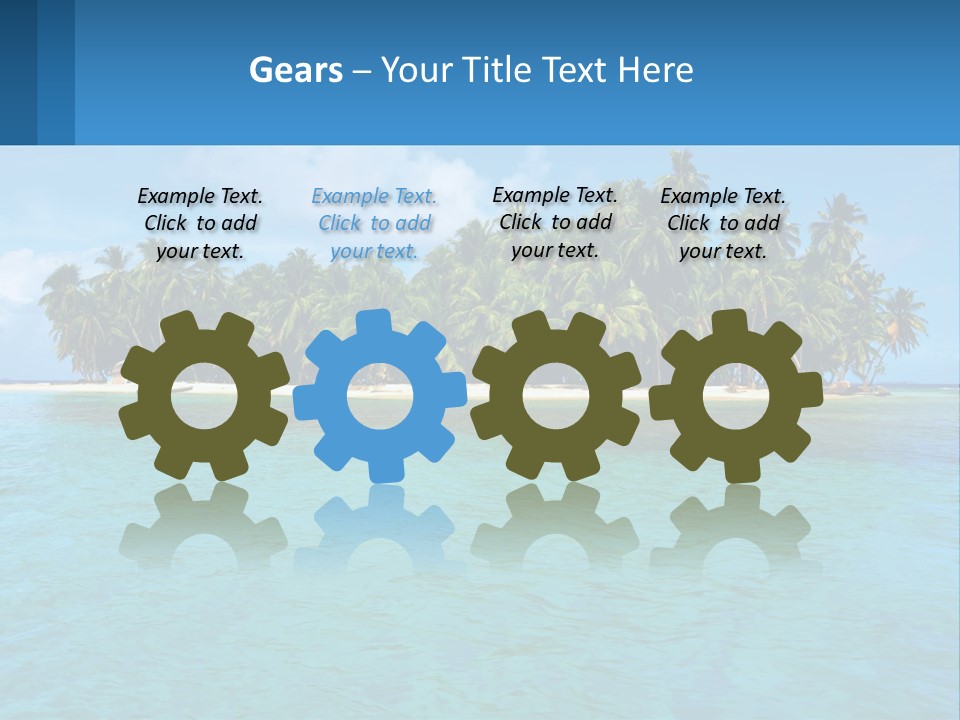 Gears – Your Title Text Here

Example Text. Click to add your text.

Example Text. Click to add your text.

Example Text. Click to add your text.

Example Text. Click to add your text.